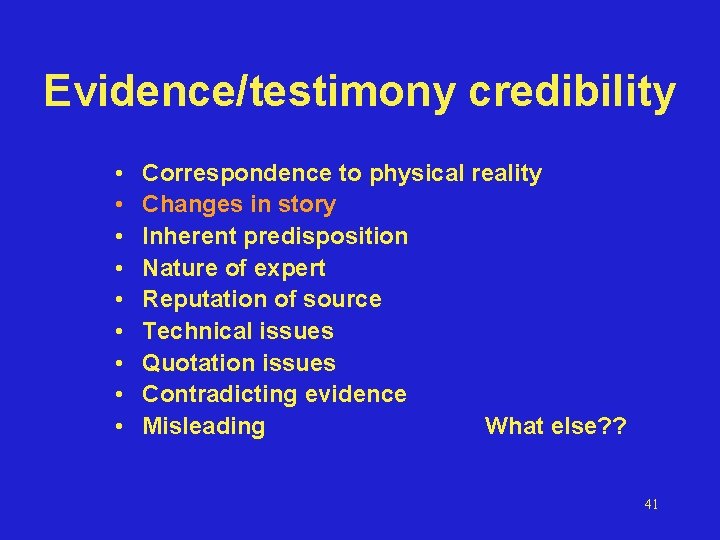 Evidence/testimony credibility

• Correspondence to physical reality
• Changes in story
• Inherent predisposition
• Nature of expert
• Reputation of source
• Technical issues
• Quotation issues
• Contradicting evidence
• Misleading

What else??

41